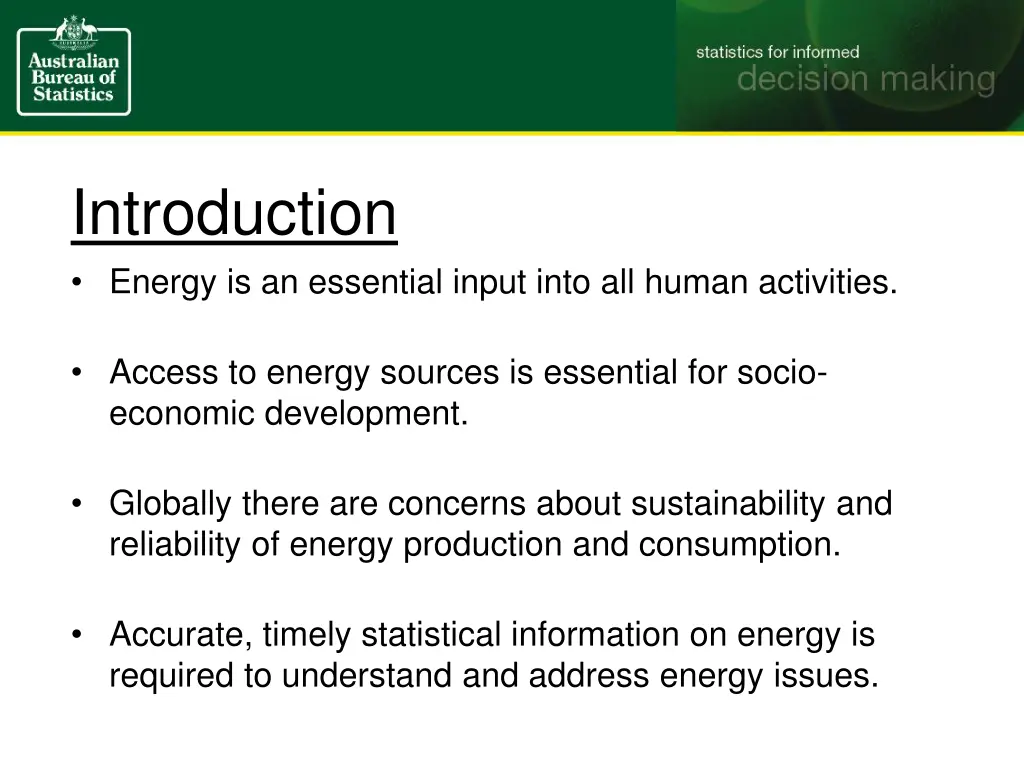 Australian Bureau of Statistics

statistics for informed
decision making

Introduction

• Energy is an essential input into all human activities.

• Access to energy sources is essential for socio-economic development.

• Globally there are concerns about sustainability and reliability of energy production and consumption.

• Accurate, timely statistical information on energy is required to understand and address energy issues.